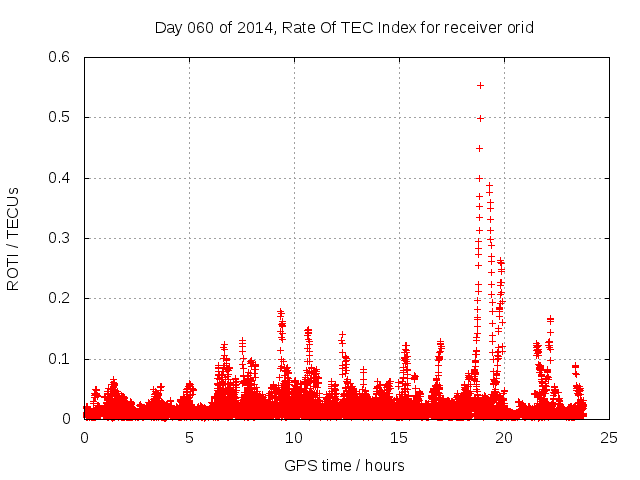 Day 060 of 2014, Rate Of TEC Index for receiver orid

ROTI / TECUs

0.6
0.5
0.4
0.3
0.2
0.1
0

0 5 10 15 20 25

GPS time / hours